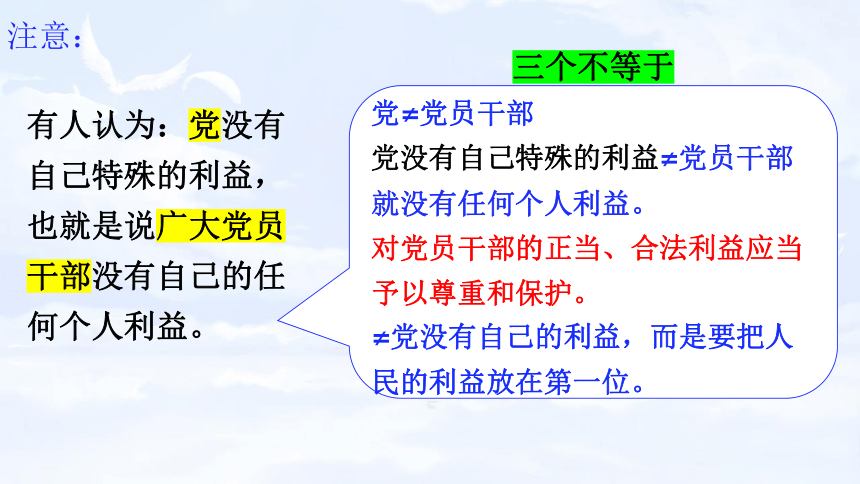 注意：

有人认为：党没有自己特殊的利益，也就是说广大党员干部没有自己的任何个人利益。

三个不等于

党≠党员干部

党没有自己特殊的利益≠党员干部就没有任何个人利益。

对党员干部的正当、合法利益应当予以尊重和保护。

≠党没有自己的利益，而是要把人民的利益放在第一位。